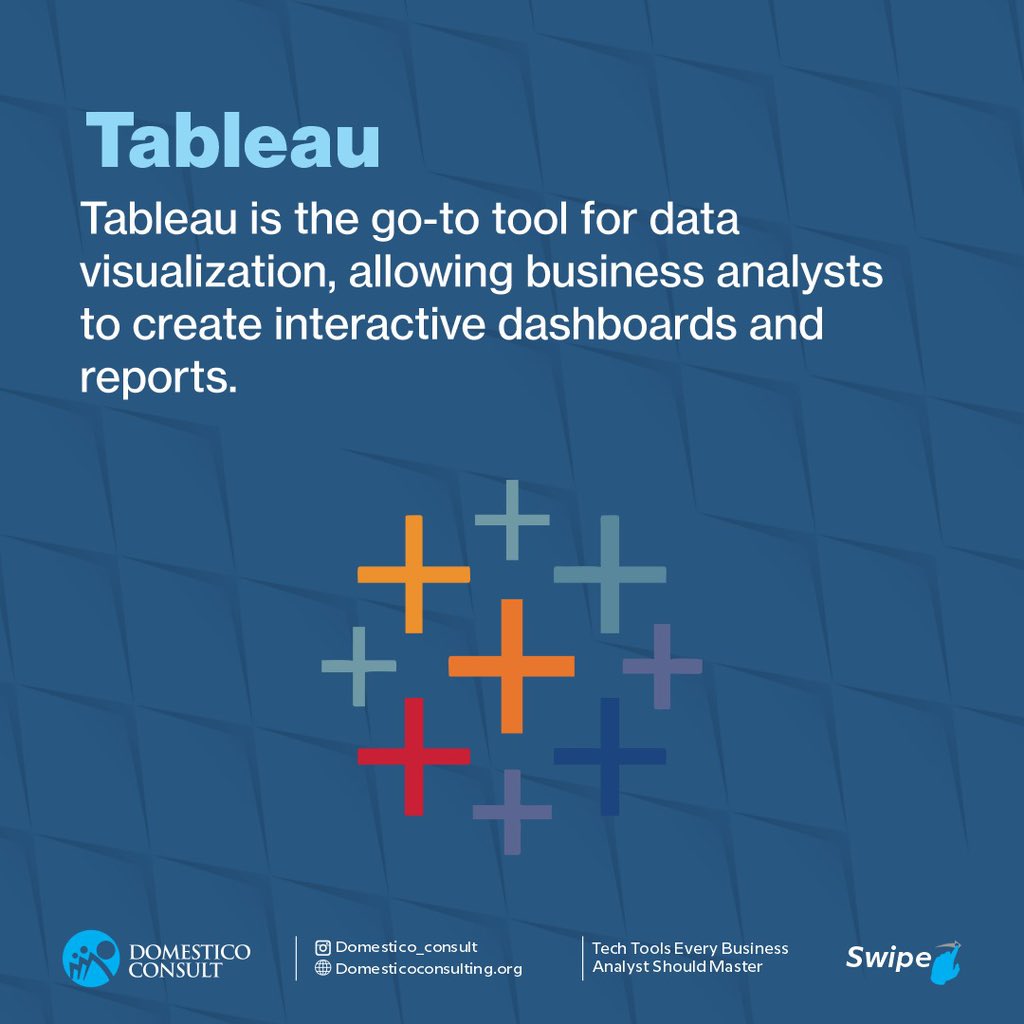 Tableau

Tableau is the go-to tool for data visualization, allowing business analysts to create interactive dashboards and reports.

DOMESTICO CONSULT

Domestico_consult
Domesticoconsulting.org

Tech Tools Every Business Analyst Should Master

Swipe